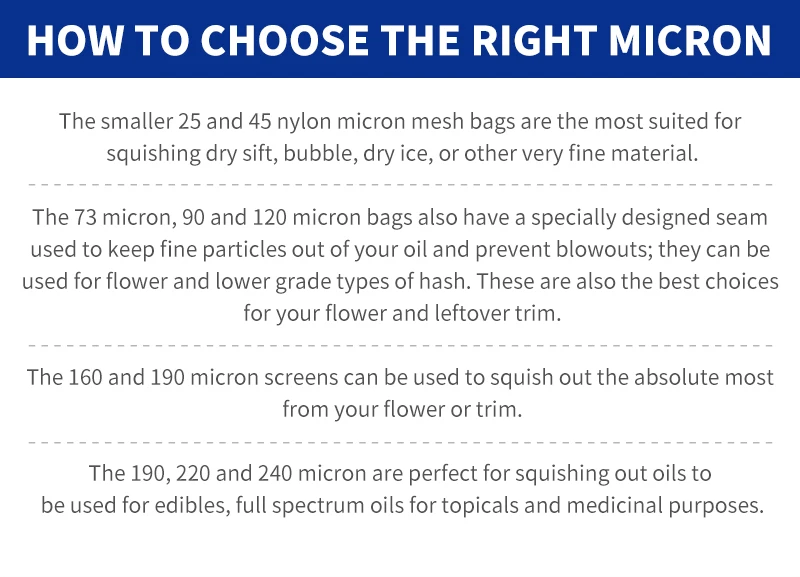 HOW TO CHOOSE THE RIGHT MICRON

The smaller 25 and 45 nylon micron mesh bags are the most suited for squishing dry sift, bubble, dry ice, or other very fine material.

The 73 micron, 90 and 120 micron bags also have a specially designed seam used to keep fine particles out of your oil and prevent blowouts; they can be used for flower and lower grade types of hash. These are also the best choices for your flower and leftover trim.

The 160 and 190 micron screens can be used to squish out the absolute most from your flower or trim.

The 190, 220 and 240 micron are perfect for squishing out oils to be used for edibles, full spectrum oils for topicals and medicinal purposes.